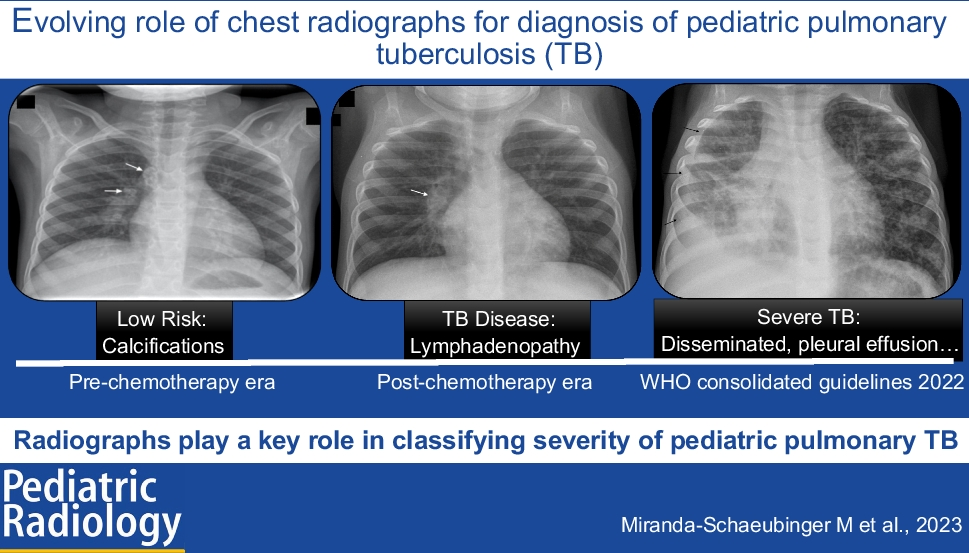 Evolving role of chest radiographs for diagnosis of pediatric pulmonary tuberculosis (TB)

Low Risk: Calcifications

TB Disease: Lymphadenopathy

Severe TB: Disseminated, pleural effusion…

Pre-chemotherapy era

Post-chemotherapy era

WHO consolidated guidelines 2022

Radiographs play a key role in classifying severity of pediatric pulmonary TB

Pediatric Radiology

Miranda-Schaeubinger M et al., 2023